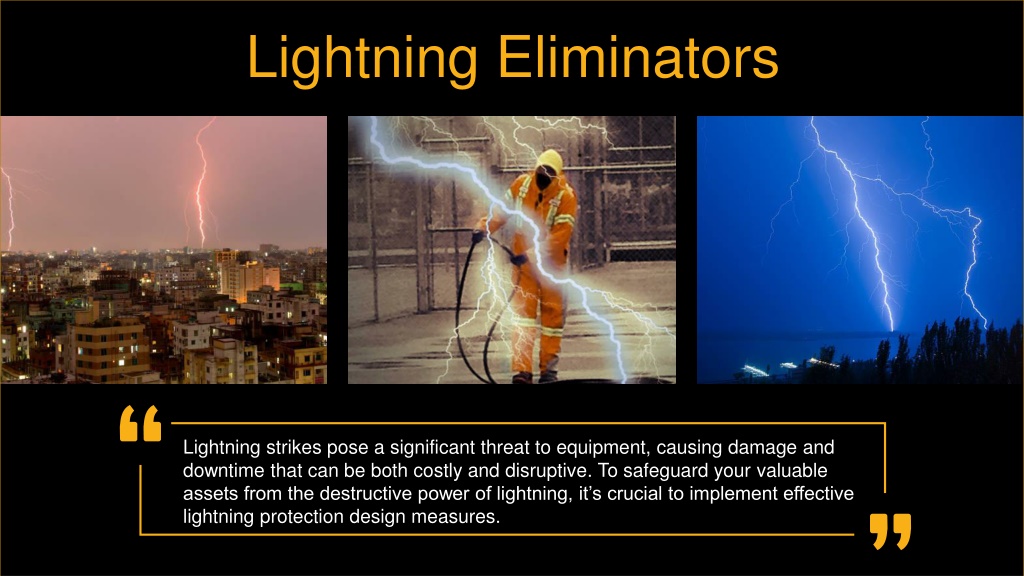 Lightning Eliminators

“

Lightning strikes pose a significant threat to equipment, causing damage and downtime that can be both costly and disruptive. To safeguard your valuable assets from the destructive power of lightning, it’s crucial to implement effective lightning protection design measures.

”